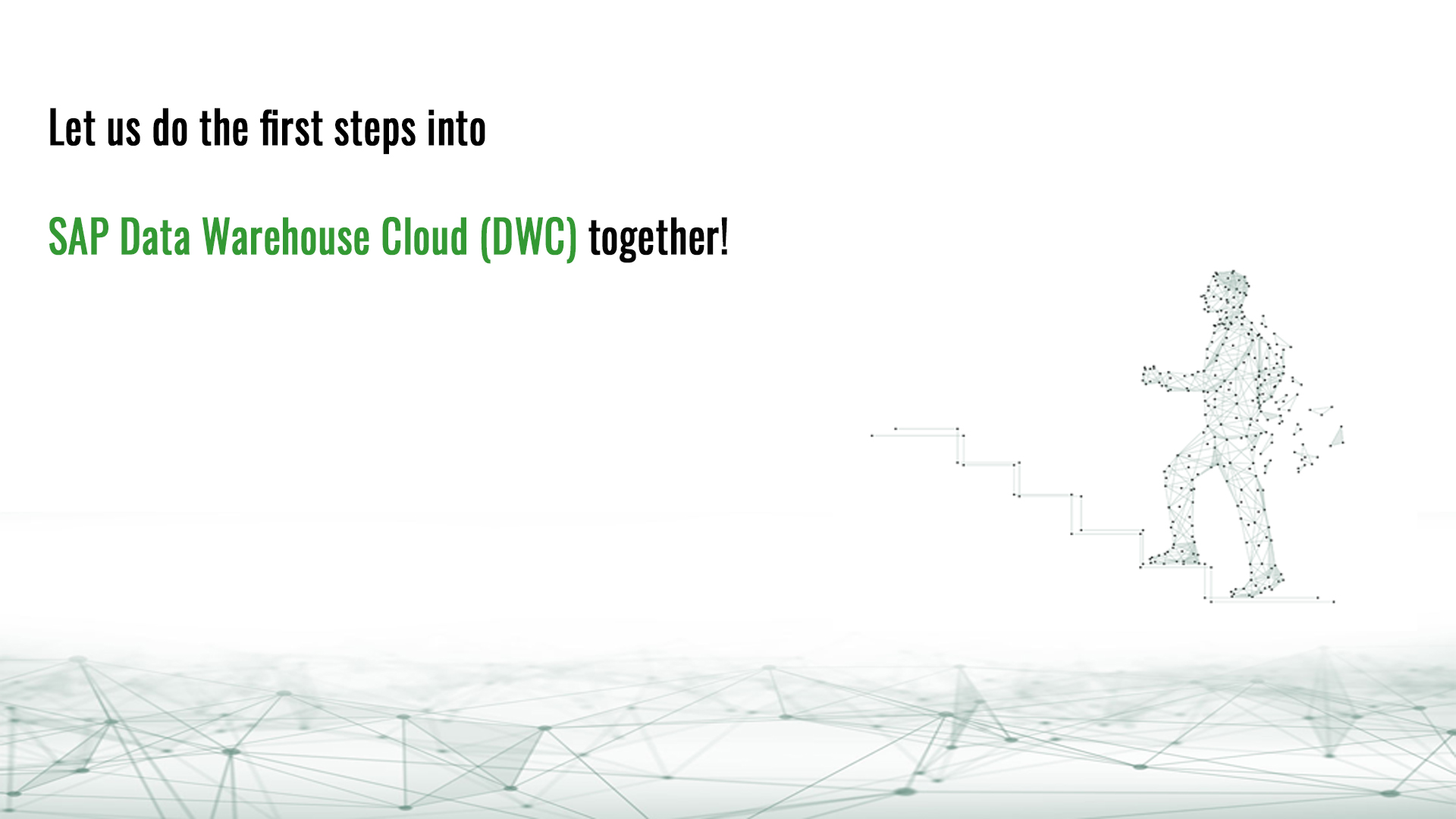 Let us do the first steps into

SAP Data Warehouse Cloud (DWC) together!